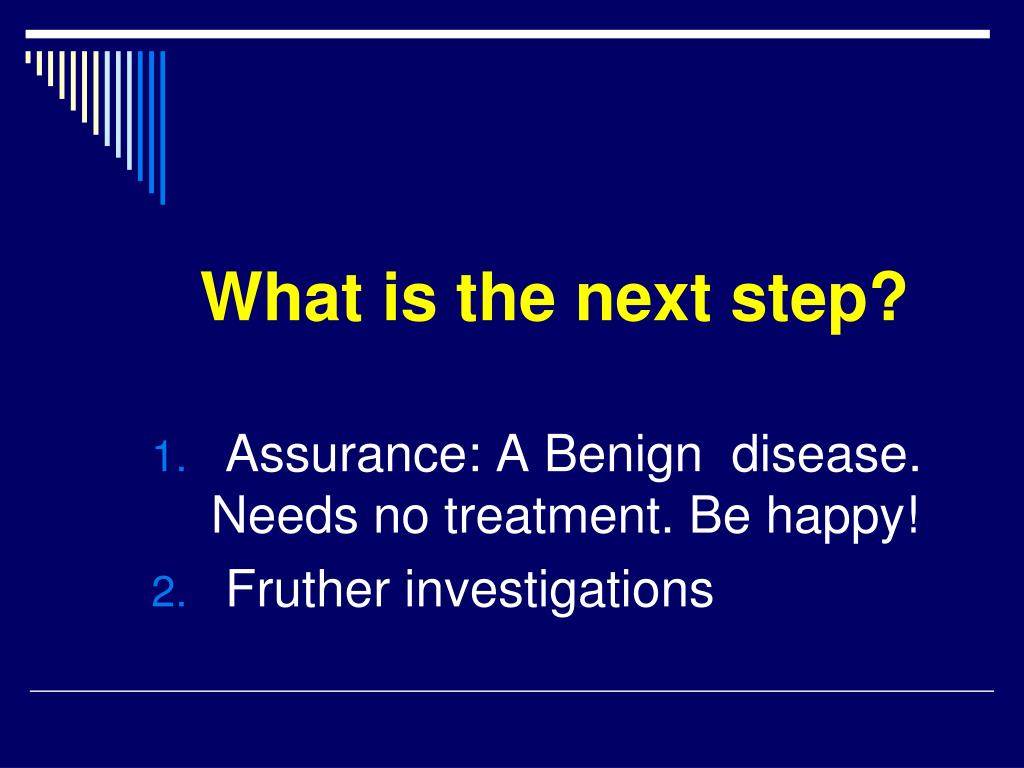 What is the next step?

1. Assurance: A Benign disease. Needs no treatment. Be happy!
2. Fruther investigations